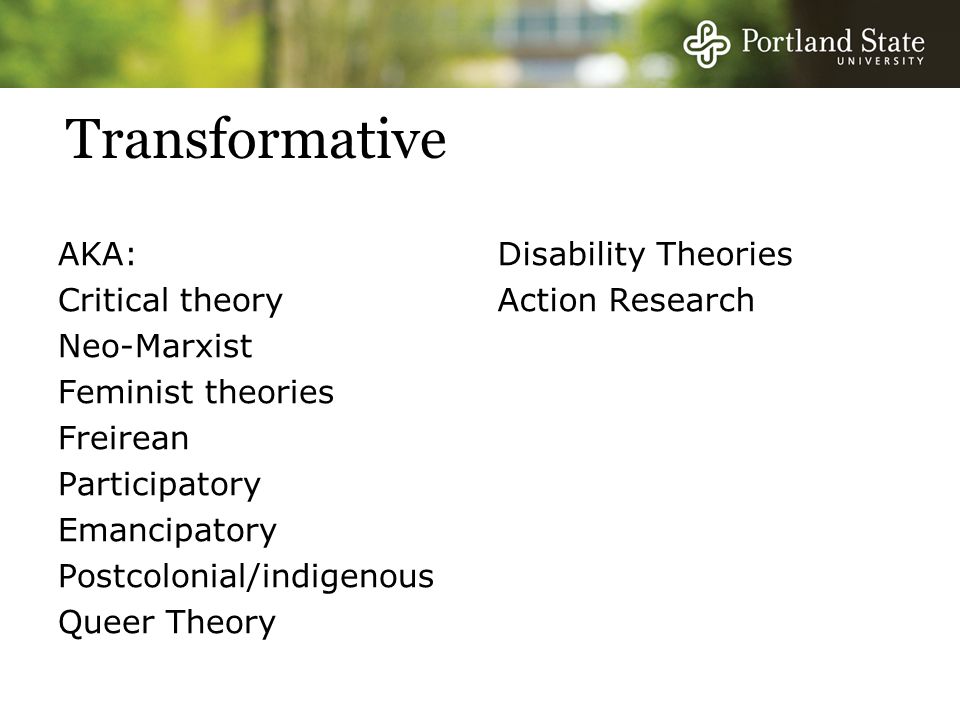 Portland State
UNIVERSITY

Transformative

AKA:
Critical theory
Neo-Marxist
Feminist theories
Freirean
Participatory
Emancipatory
Postcolonial/indigenous
Queer Theory

Disability Theories
Action Research